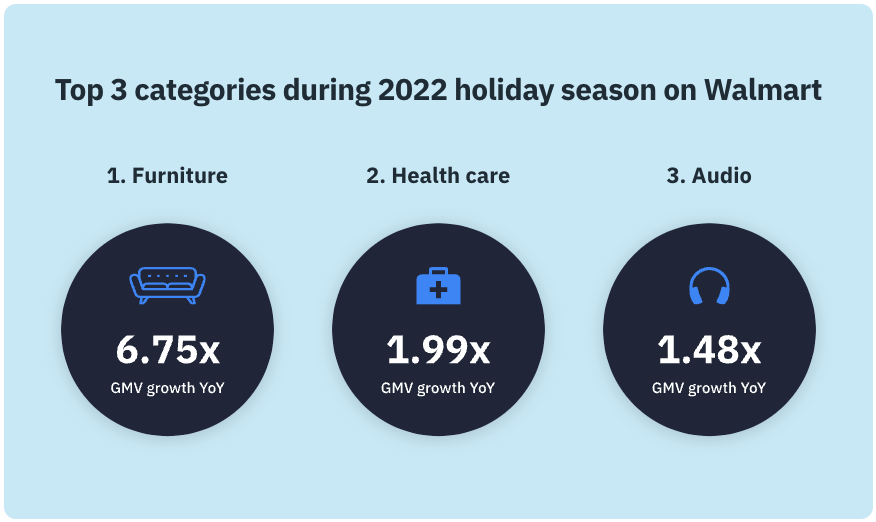 Top 3 categories during 2022 holiday season on Walmart

1. Furniture

6.75x
GMV growth YoY

2. Health care

1.99x
GMV growth YoY

3. Audio

1.48x
GMV growth YoY